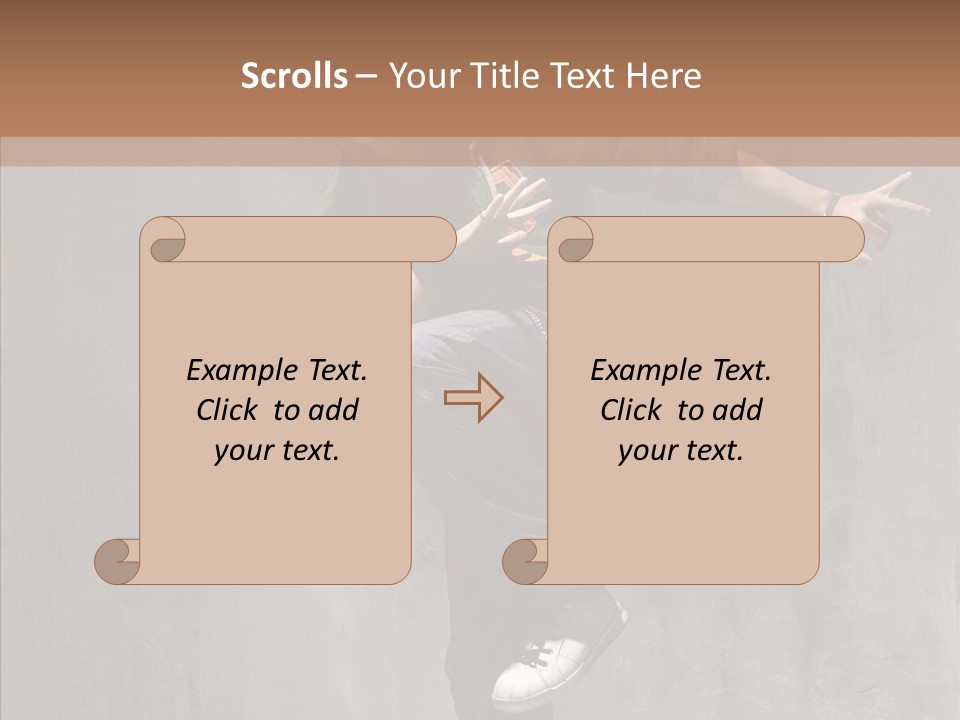 Scrolls – Your Title Text Here

Example Text. Click to add your text.

Example Text. Click to add your text.